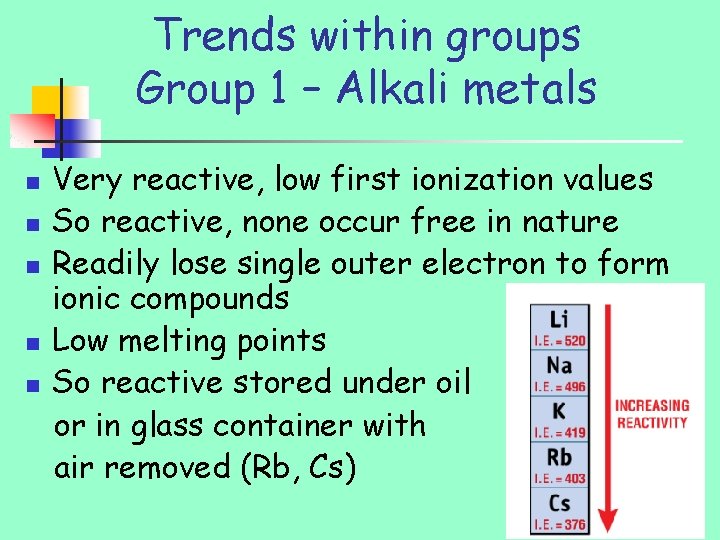 Trends within groups
Group 1 – Alkali metals

- Very reactive, low first ionization values
- So reactive, none occur free in nature
- Readily lose single outer electron to form ionic compounds
- Low melting points
- So reactive stored under oil or in glass container with air removed (Rb, Cs)

Li
I.E. = 520
Na
I.E. = 496
K
I.E. = 419
Rb
I.E. = 403
Cs
I.E. = 376

INCREASING REACTIVITY